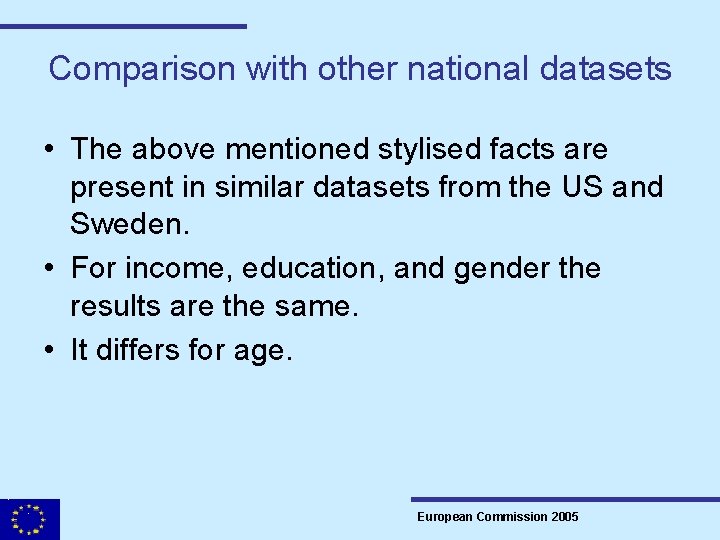 Comparison with other national datasets

• The above mentioned stylised facts are present in similar datasets from the US and Sweden.

• For income, education, and gender the results are the same.

• It differs for age.

European Commission 2005